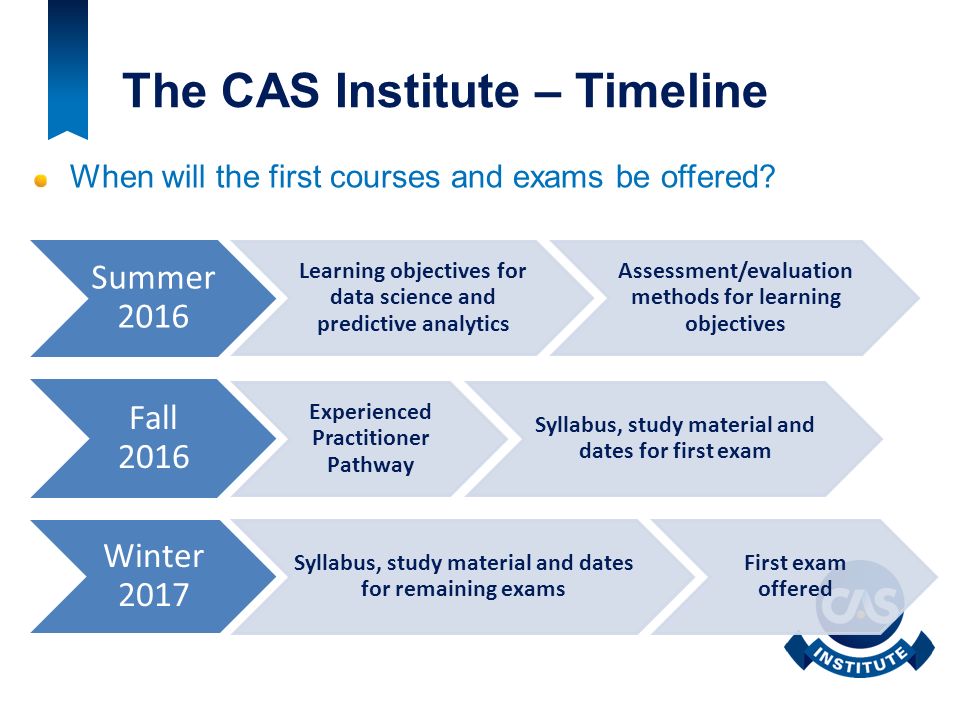 The CAS Institute – Timeline

When will the first courses and exams be offered?

Summer 2016

Learning objectives for data science and predictive analytics

Assessment/evaluation methods for learning objectives

Fall 2016

Experienced Practitioner Pathway

Syllabus, study material and dates for first exam

Winter 2017

Syllabus, study material and dates for remaining exams

First exam offered

CAS
INSTITUTE